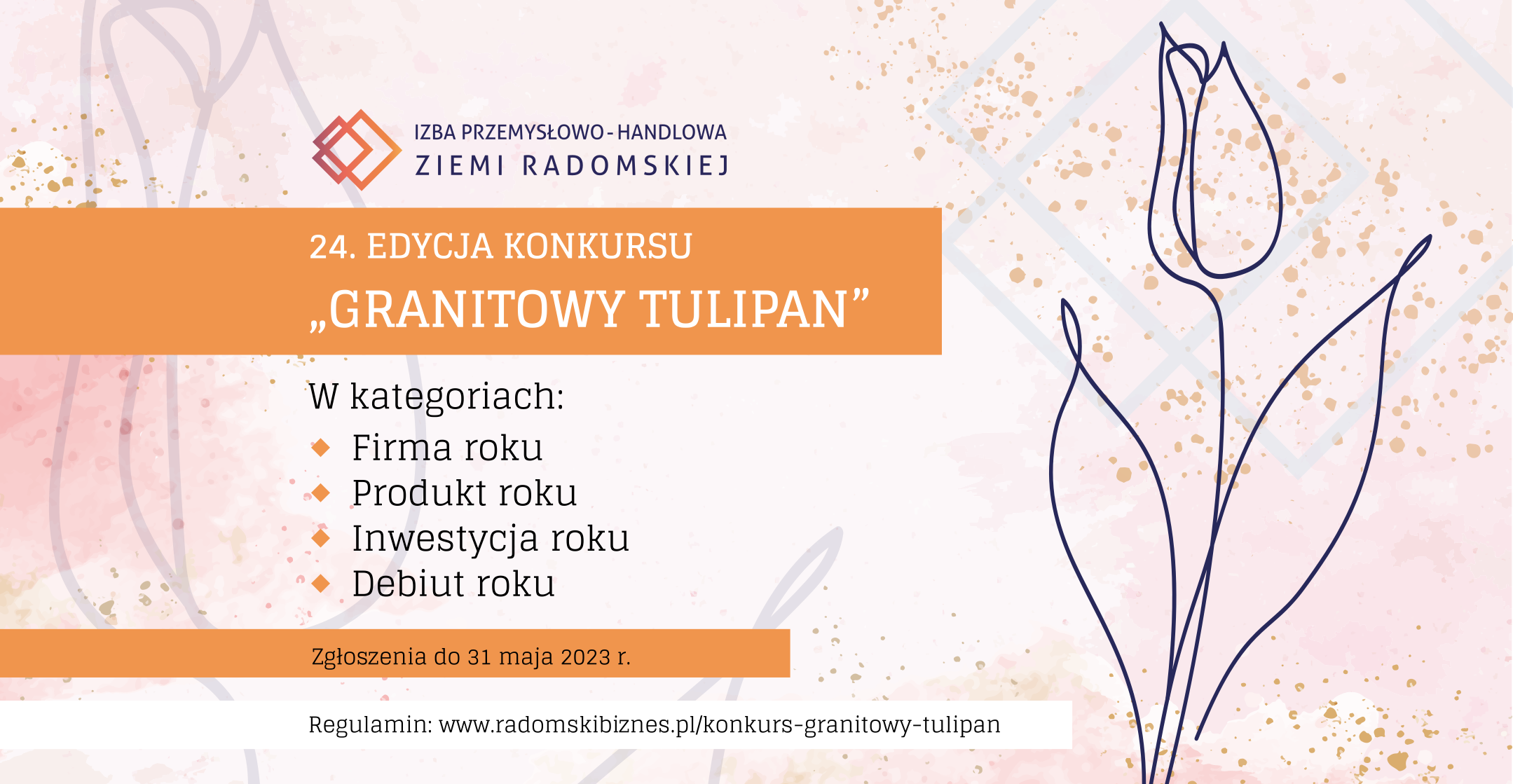 IZBA PRZEMYSŁOWO-HANDLOWA
ZIEMI RADOMSKIEJ

24. EDYCJA KONKURSU
„GRANITOWY TULIPAN”

W kategoriach:
Firma roku
Produkt roku
Inwestycja roku
Debiut roku

Zgłoszenia do 31 maja 2023 r.

Regulamin: www.radomskibiznes.pl/konkurs-granitowy-tulipan